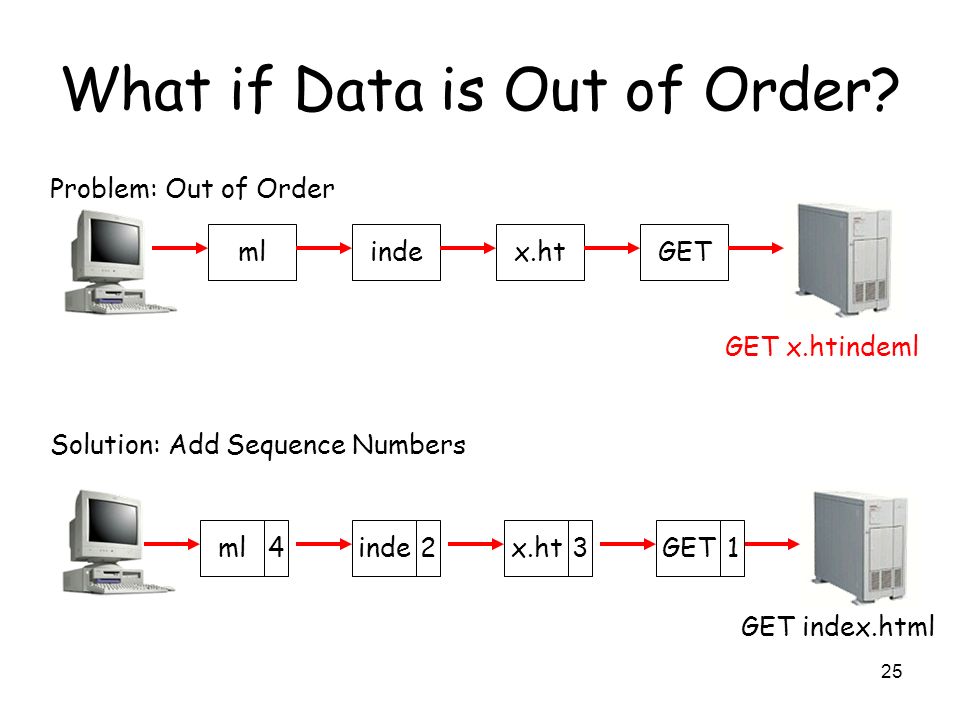 What if Data is Out of Order?

Problem: Out of Order

ml

inde

x.ht

GET

GET x.htindeml

Solution: Add Sequence Numbers

ml 4

inde 2

x.ht 3

GET 1

GET index.html

25